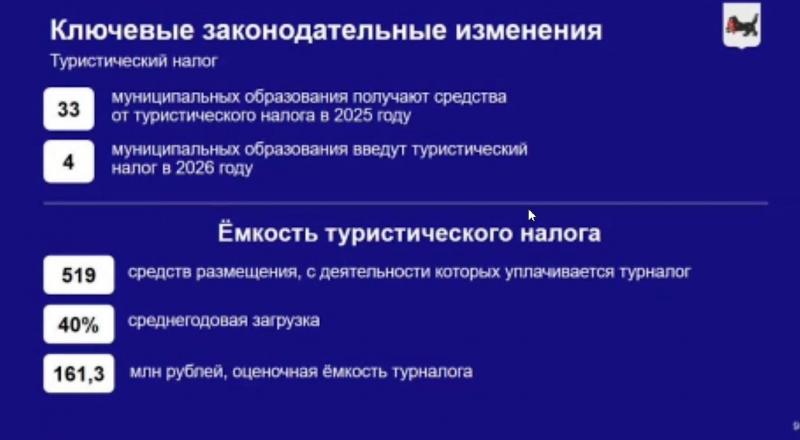 Ключевые законодательные изменения
Туристический налог

33 муниципальных образования получают средства от туристического налога в 2025 году

4 муниципальных образования введут туристический налог в 2026 году

Ёмкость туристического налога

519 средств размещения, с деятельности которых уплачивается турналог

40% среднегодовая загрузка

161,3 млн рублей, оценочная ёмкость турналога